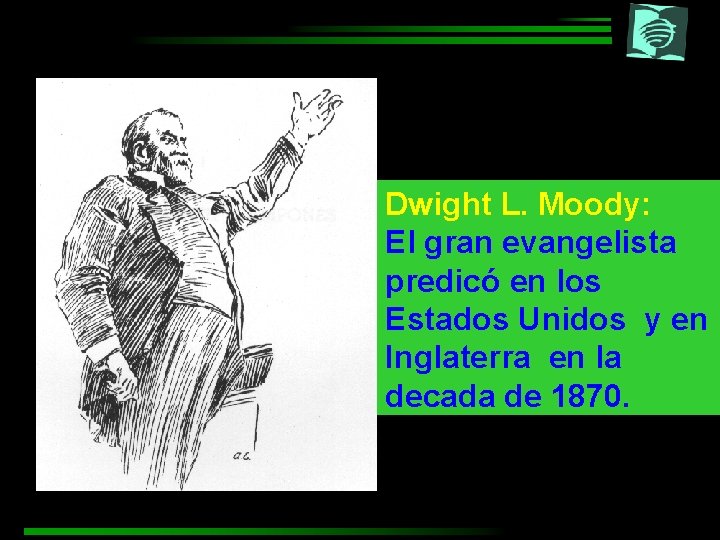 Dwight L. Moody:
El gran evangelista predicó en los Estados Unidos y en Inglaterra en la decada de 1870.